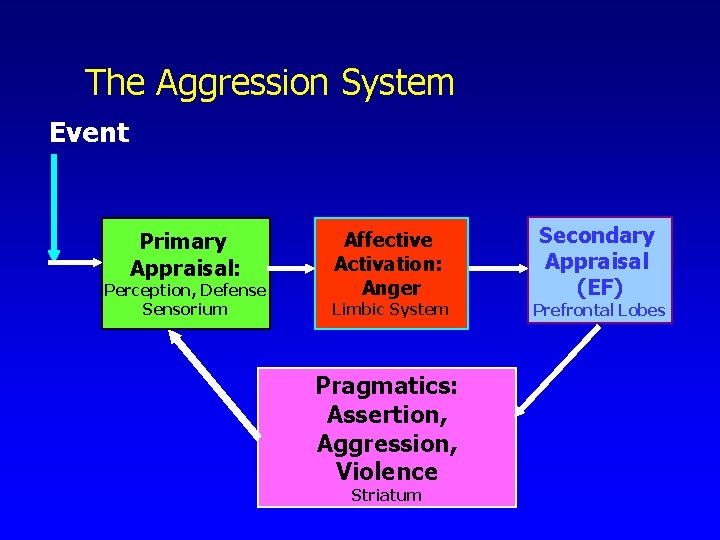 The Aggression System

Event

Primary Appraisal:
Perception, Defense
Sensorium

Affective Activation:
Anger
Limbic System

Secondary Appraisal
(EF)
Prefrontal Lobes

Pragmatics:
Assertion,
Aggression,
Violence
Striatum